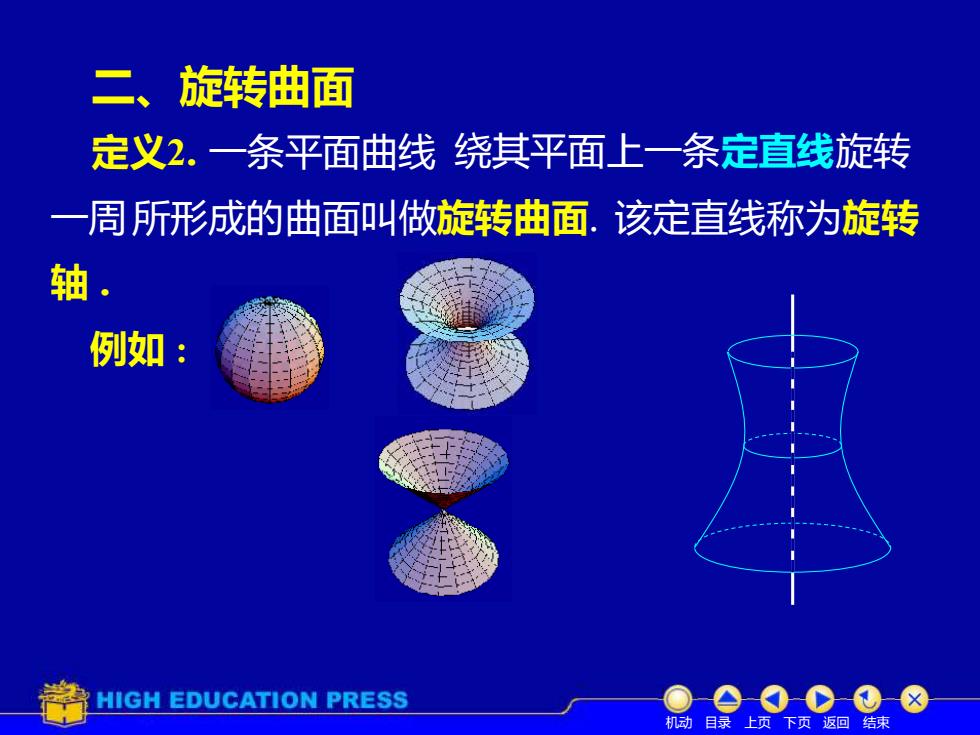 二、旋转曲面

定义2. 一条平面曲线 绕其平面上一条定直线旋转一周 所形成的曲面叫做旋转曲面. 该定直线称为旋转轴 .

例如 :

HIGH EDUCATION PRESS

机动 目录 上页 下页 返回 结束